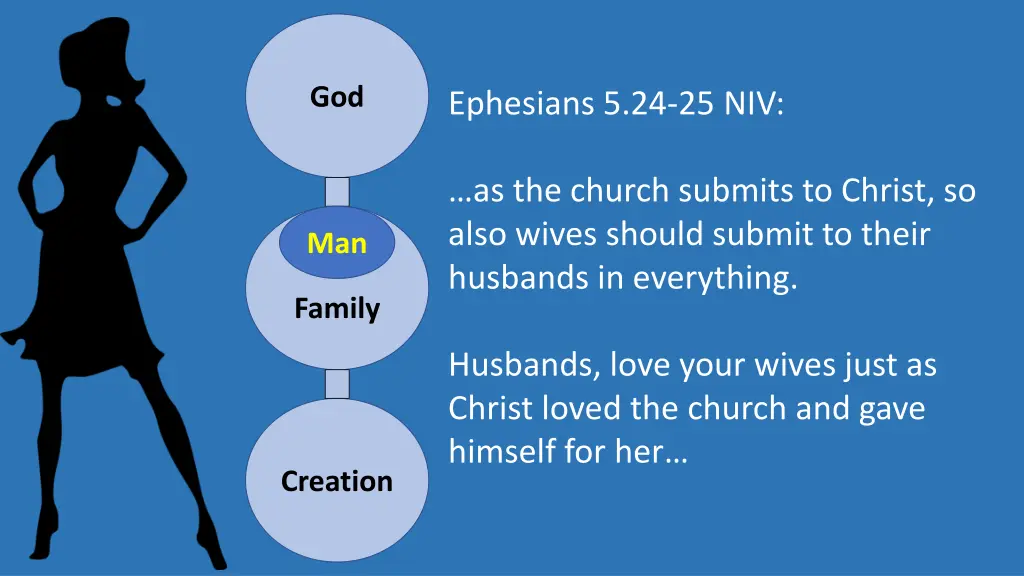 God

Man

Family

Creation

Ephesians 5.24-25 NIV:

…as the church submits to Christ, so also wives should submit to their husbands in everything.

Husbands, love your wives just as Christ loved the church and gave himself for her…